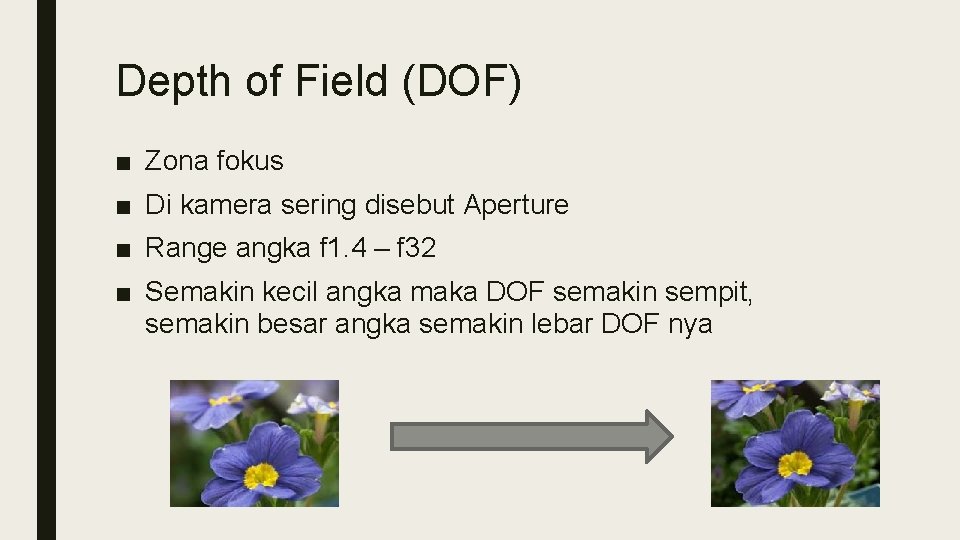 Depth of Field (DOF)

■ Zona fokus
■ Di kamera sering disebut Aperture
■ Range angka f1.4 – f32
■ Semakin kecil angka maka DOF semakin sempit, semakin besar angka semakin lebar DOF nya